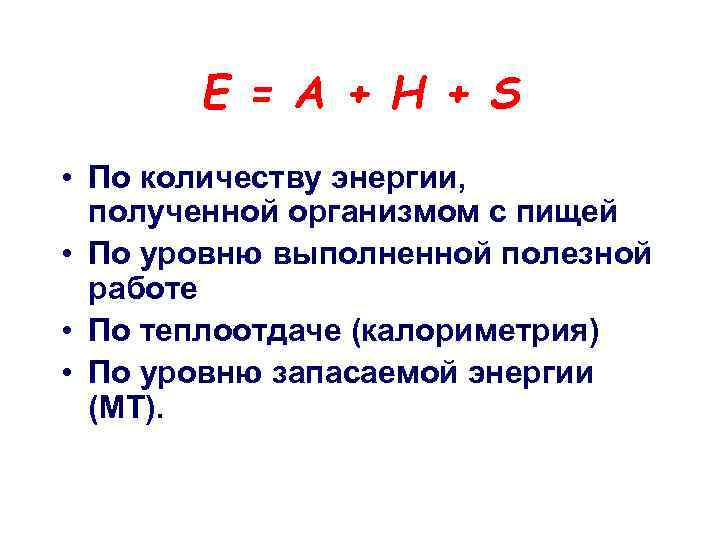 $E = A + H + S$

• По количеству энергии, полученной организмом с пищей
• По уровню выполненной полезной работе
• По теплоотдаче (калориметрия)
• По уровню запасаемой энергии (МТ).